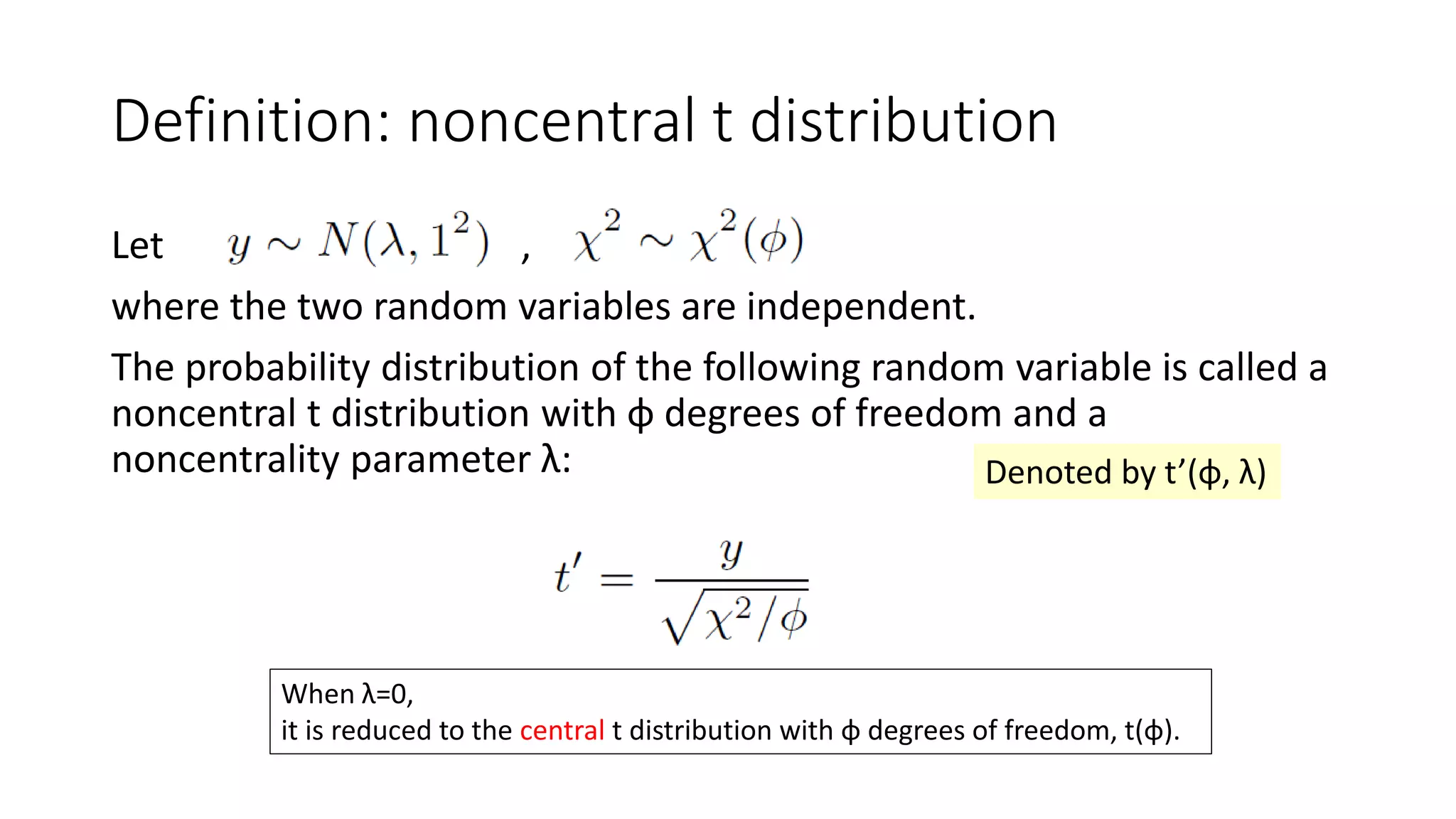 Definition: noncentral t distribution

Let $y \sim N(\lambda, 1^2)$ , $\chi^2 \sim \chi^2(\phi)$

where the two random variables are independent.

The probability distribution of the following random variable is called a noncentral t distribution with ϕ degrees of freedom and a noncentrality parameter λ:

Denoted by t’(ϕ, λ)

$t' = \frac{y}{\sqrt{\chi^2/\phi}}$

When λ=0,
it is reduced to the central t distribution with ϕ degrees of freedom, t(ϕ).